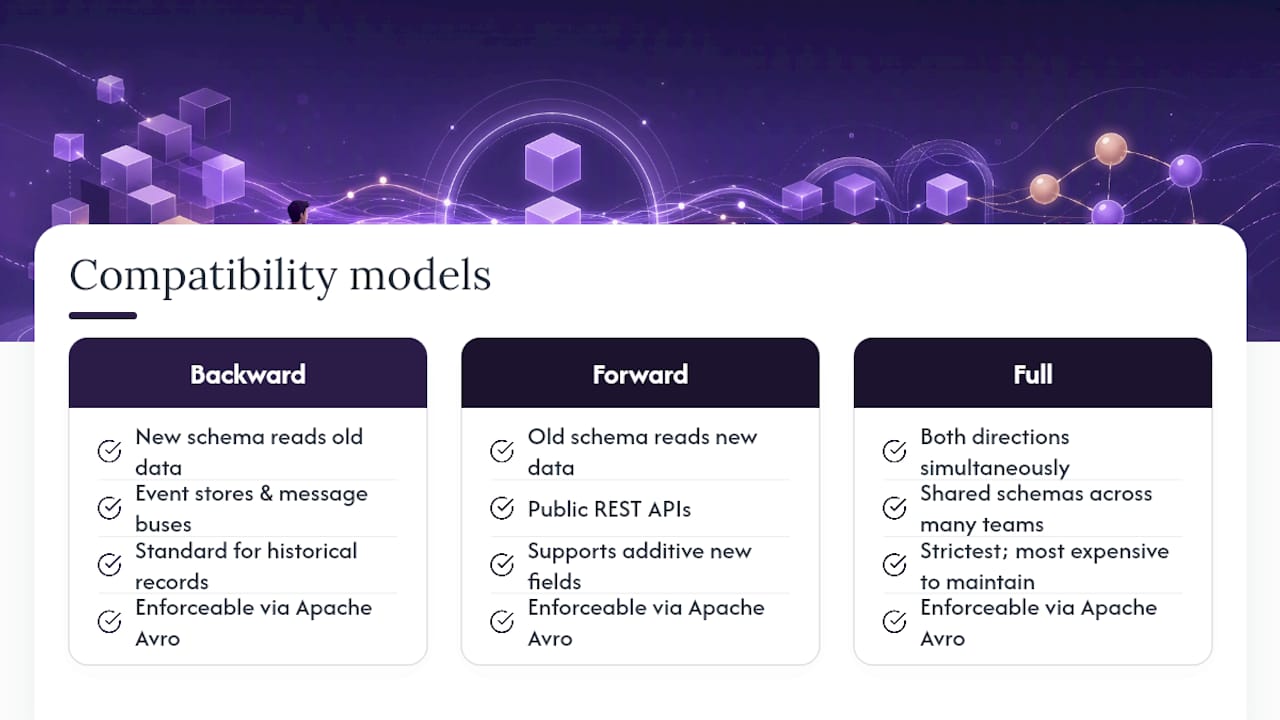 Compatibility models

Backward

New schema reads old data

Event stores & message buses

Standard for historical records

Enforceable via Apache Avro

Forward

Old schema reads new data

Public REST APIs

Supports additive new fields

Enforceable via Apache Avro

Full

Both directions simultaneously

Shared schemas across many teams

Strictest; most expensive to maintain

Enforceable via Apache Avro